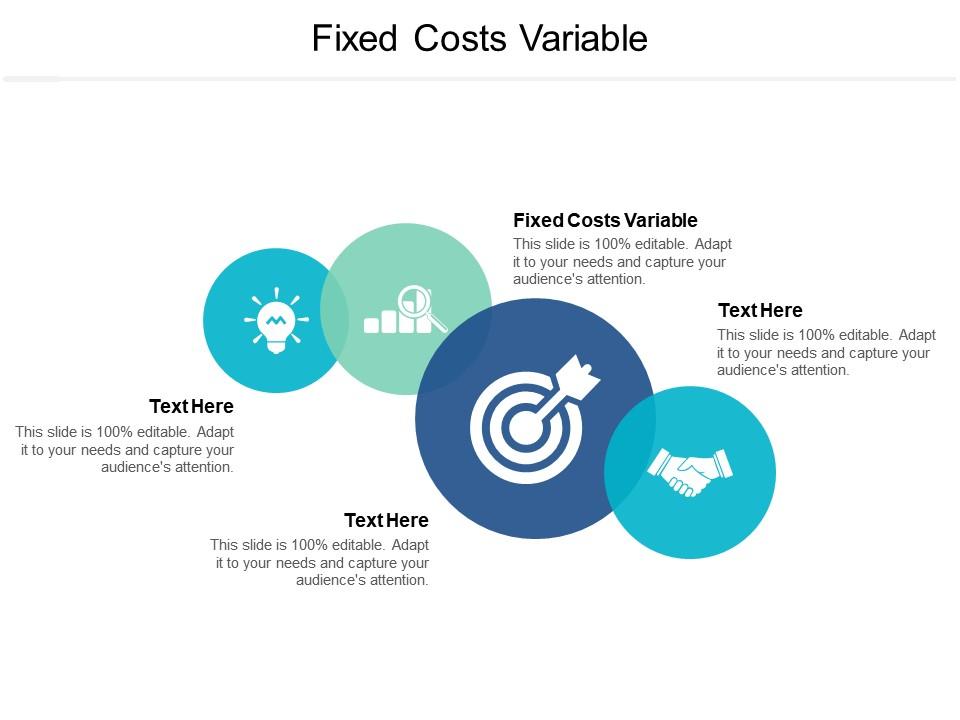 Fixed Costs Variable

Fixed Costs Variable
This slide is 100% editable. Adapt it to your needs and capture your audience's attention.

Text Here
This slide is 100% editable. Adapt it to your needs and capture your audience's attention.

Text Here
This slide is 100% editable. Adapt it to your needs and capture your audience's attention.

Text Here
This slide is 100% editable. Adapt it to your needs and capture your audience's attention.